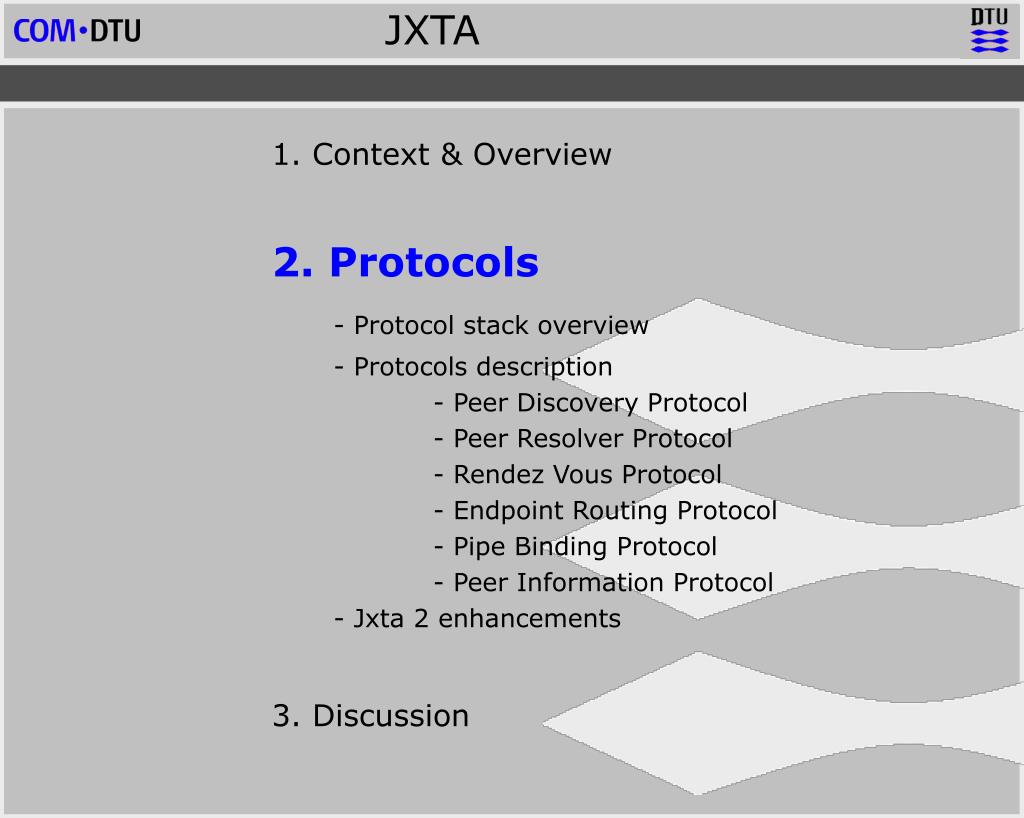 COM•DTU

JXTA

DTU

1. Context & Overview

2. Protocols

- Protocol stack overview
- Protocols description
- Peer Discovery Protocol
- Peer Resolver Protocol
- Rendez Vous Protocol
- Endpoint Routing Protocol
- Pipe Binding Protocol
- Peer Information Protocol
- Jxta 2 enhancements

3. Discussion